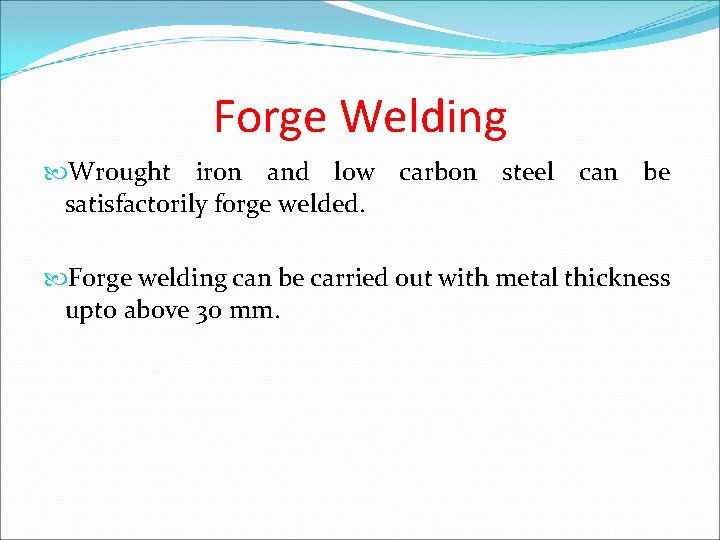 Forge Welding

Wrought iron and low carbon steel can be satisfactorily forge welded.

Forge welding can be carried out with metal thickness upto above 30 mm.